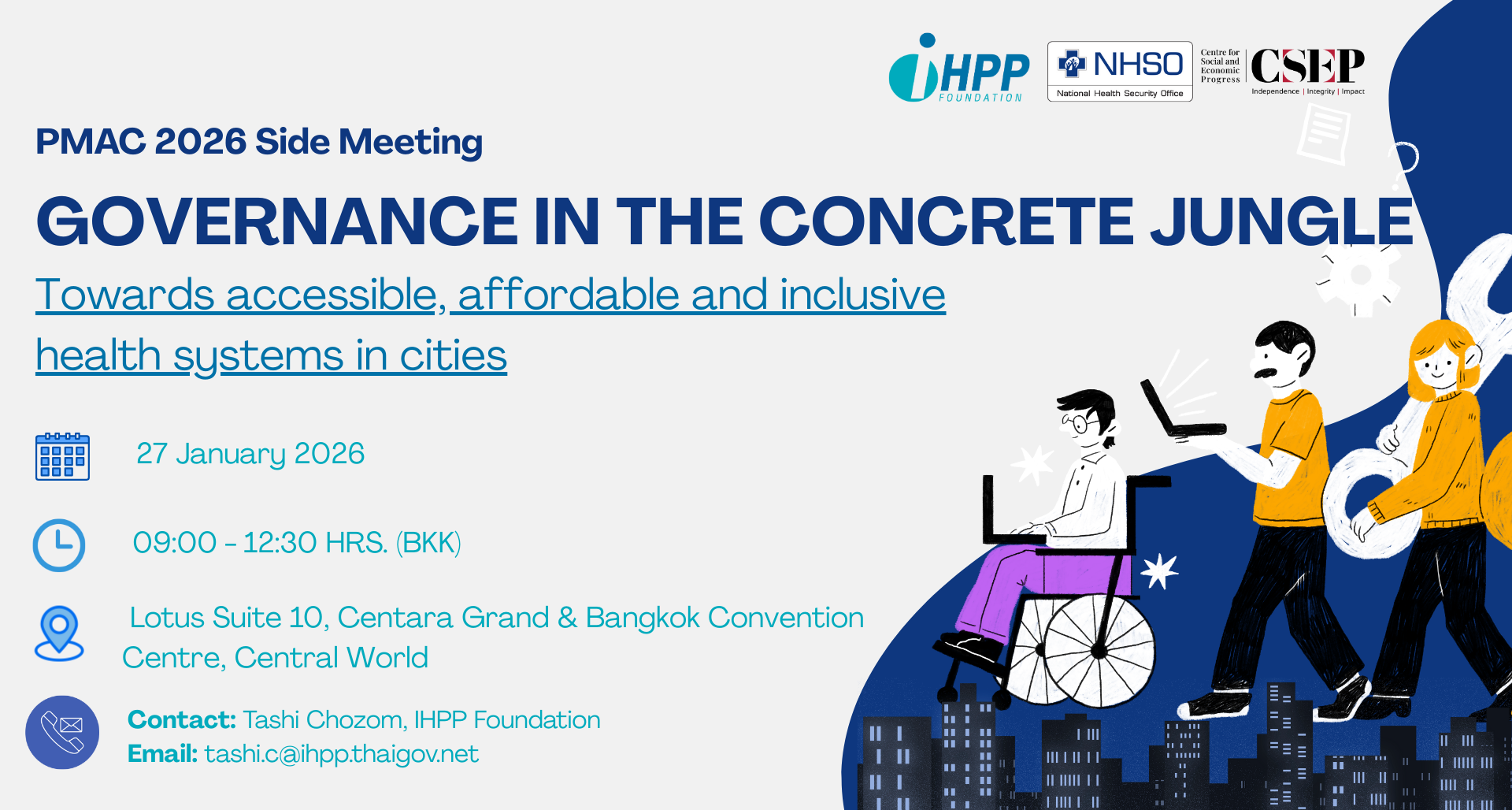 iHPP FOUNDATION

NHSO National Health Security Office

Centre for Social and Economic Progress CSEP Independence | Integrity | Impact

PMAC 2026 Side Meeting

GOVERNANCE IN THE CONCRETE JUNGLE

Towards accessible, affordable and inclusive health systems in cities

27 January 2026

09:00 - 12:30 HRS. (BKK)

Lotus Suite 10, Centara Grand & Bangkok Convention Centre, Central World

Contact: Tashi Chozom, IHPP Foundation
Email: tashi.c@ihpp.thaigov.net